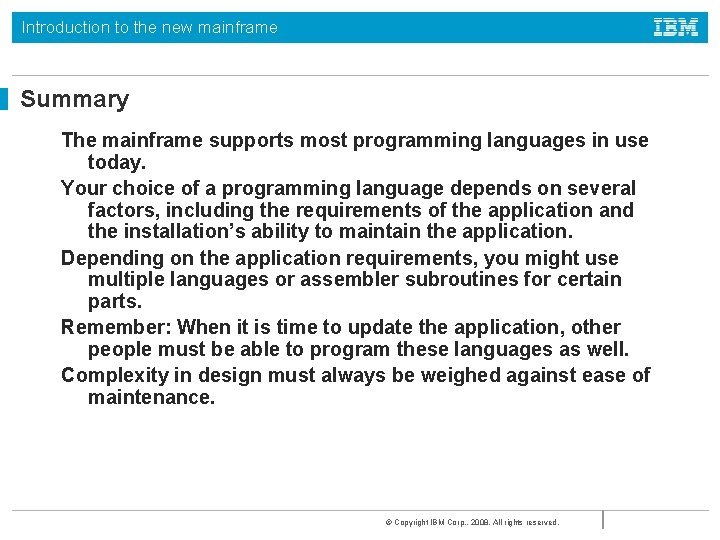 Introduction to the new mainframe

IBM

Summary

The mainframe supports most programming languages in use today.

Your choice of a programming language depends on several factors, including the requirements of the application and the installation's ability to maintain the application.

Depending on the application requirements, you might use multiple languages or assembler subroutines for certain parts.

Remember: When it is time to update the application, other people must be able to program these languages as well.

Complexity in design must always be weighed against ease of maintenance.

© Copyright IBM Corp., 2008. All rights reserved.